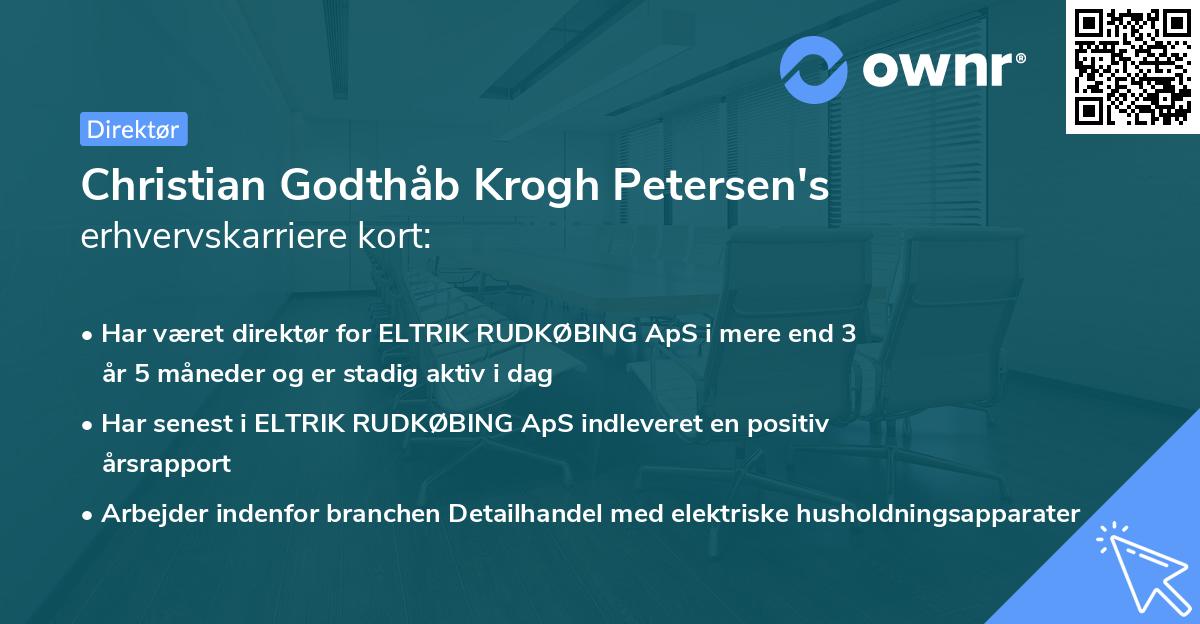 ownr®

Direktør

Christian Godthåb Krogh Petersen's erhvervskarriere kort:

• Har været direktør for ELTRIK RUDKØBING ApS i mere end 3 år 5 måneder og er stadig aktiv i dag

• Har senest i ELTRIK RUDKØBING ApS indleveret en positiv årsrapport

• Arbejder indenfor branchen Detailhandel med elektriske husholdningsapparater